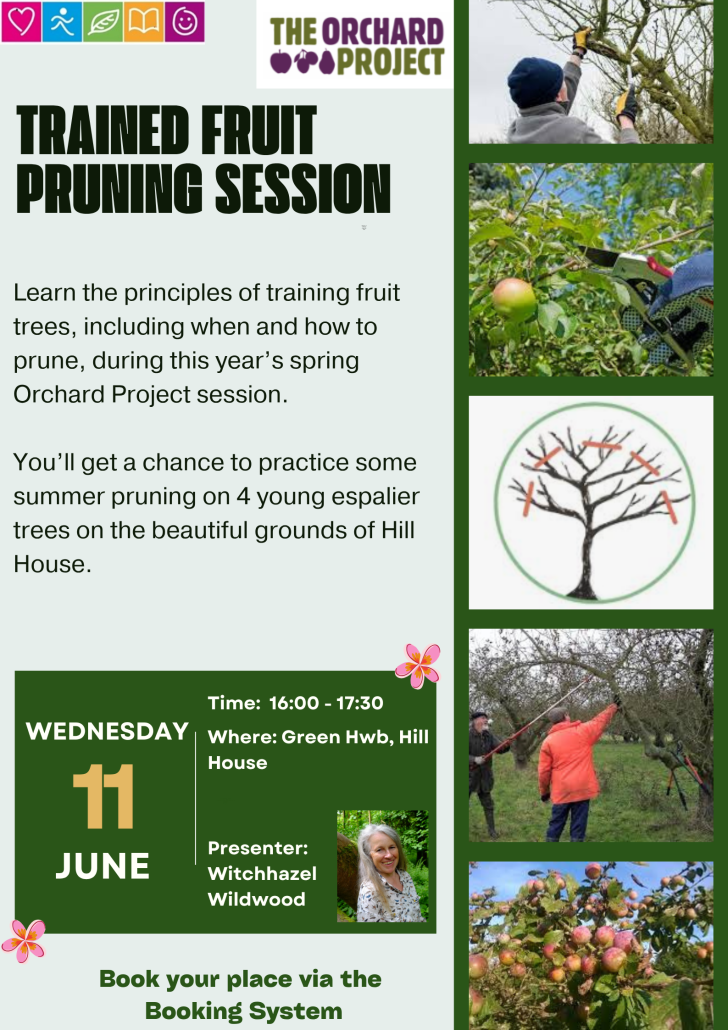 THE ORCHARD PROJECT

TRAINED FRUIT PRUNING SESSION

Learn the principles of training fruit trees, including when and how to prune, during this year's spring Orchard Project session.

You'll get a chance to practice some summer pruning on 4 young espalier trees on the beautiful grounds of Hill House.

WEDNESDAY
11
JUNE

Time: 16:00 - 17:30
Where: Green Hwb, Hill House

Presenter: Witchhazel Wildwood

Book your place via the Booking System